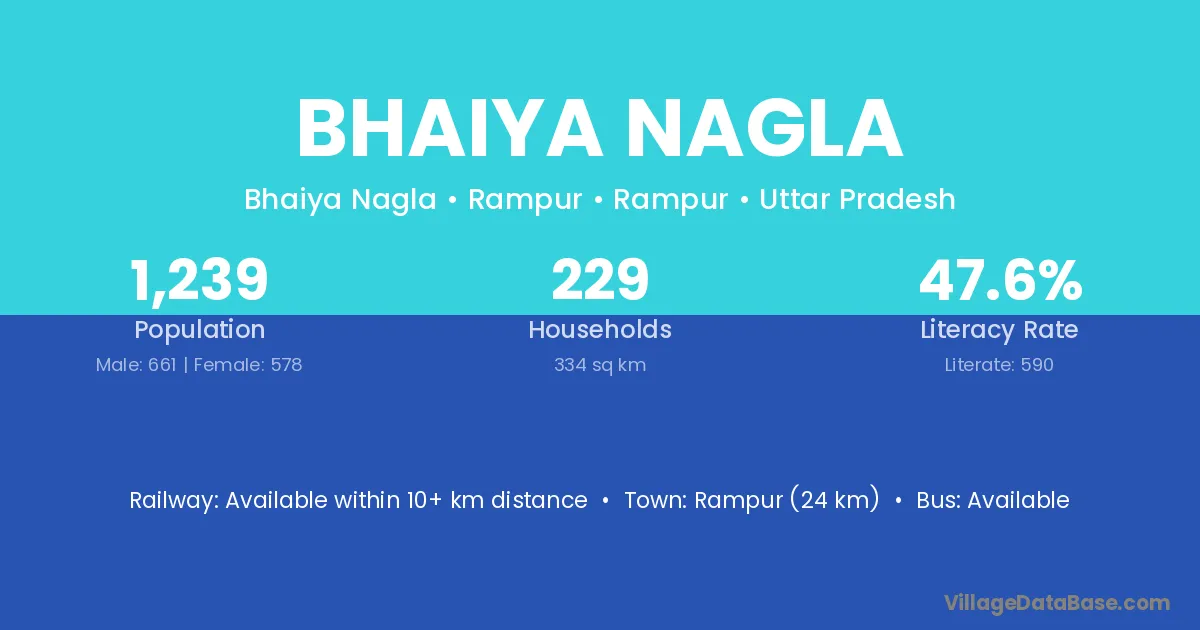 BHAIYA NAGLA

Bhaiya Nagla • Rampur • Rampur • Uttar Pradesh

1,239
Population
Male: 661 | Female: 578

229
Households
334 sq km

47.6%
Literacy Rate
Literate: 590

Railway: Available within 10+ km distance • Town: Rampur (24 km) • Bus: Available

VillageDataBase.com